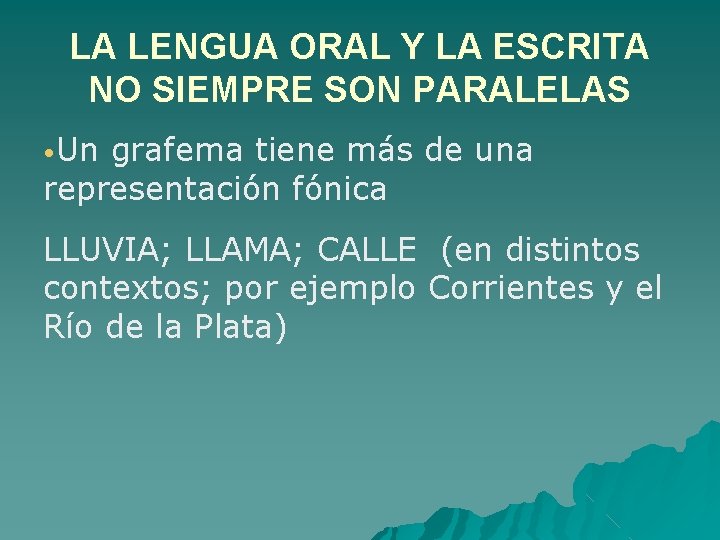 LA LENGUA ORAL Y LA ESCRITA NO SIEMPRE SON PARALELAS

•Un grafema tiene más de una representación fónica

LLUVIA; LLAMA; CALLE (en distintos contextos; por ejemplo Corrientes y el Río de la Plata)